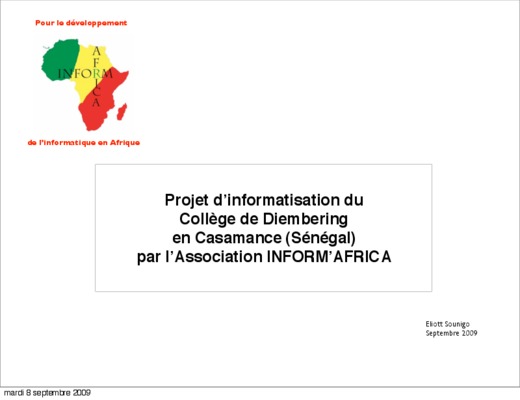 Pour le développement

INFORM
AFRICA

de l'informatique en Afrique

Projet d'informatisation du Collège de Diembering en Casamance (Sénégal) par l'Association INFORM'AFRICA

Eliott Sounigo
Septembre 2009

mardi 8 septembre 2009